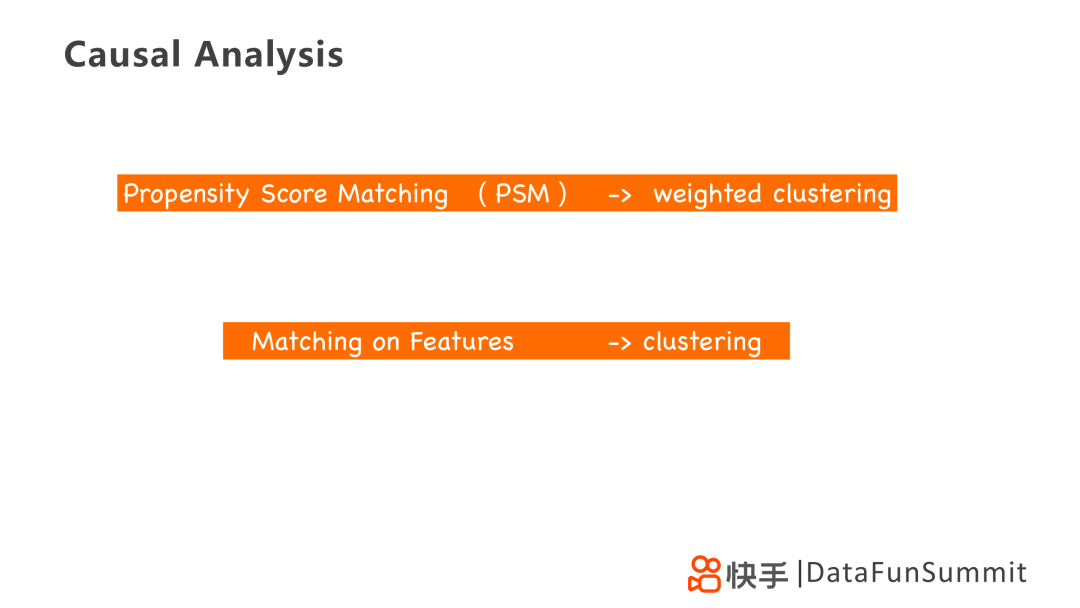 Causal Analysis

Propensity Score Matching （PSM） -> weighted clustering

Matching on Features -> clustering

快手 |DataFunSummit